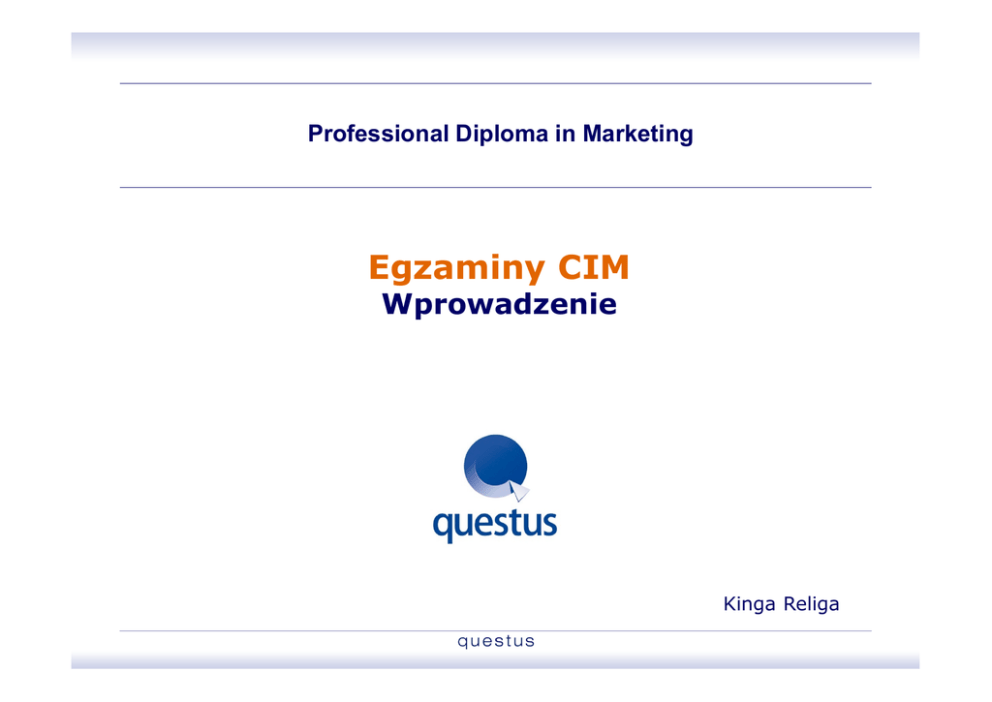 Professional Diploma in Marketing

Egzaminy CIM
Wprowadzenie

questus

Kinga Religa

questus